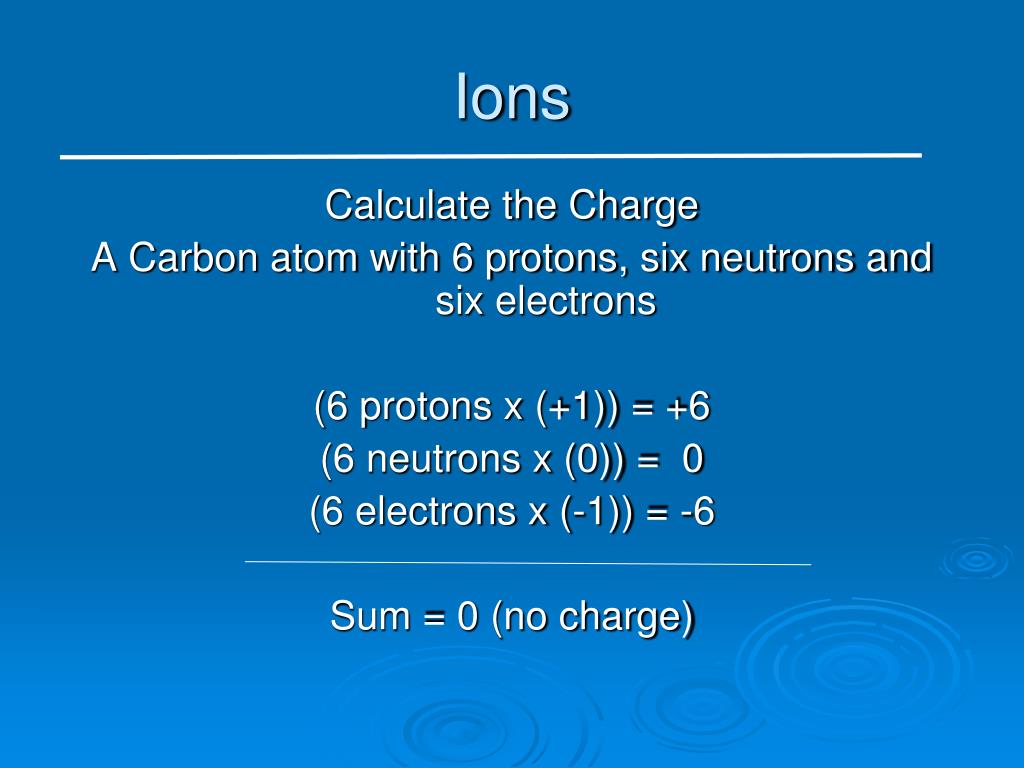 Ions

Calculate the Charge
A Carbon atom with 6 protons, six neutrons and six electrons

(6 protons x (+1)) = +6
(6 neutrons x (0)) = 0
(6 electrons x (-1)) = -6

Sum = 0 (no charge)